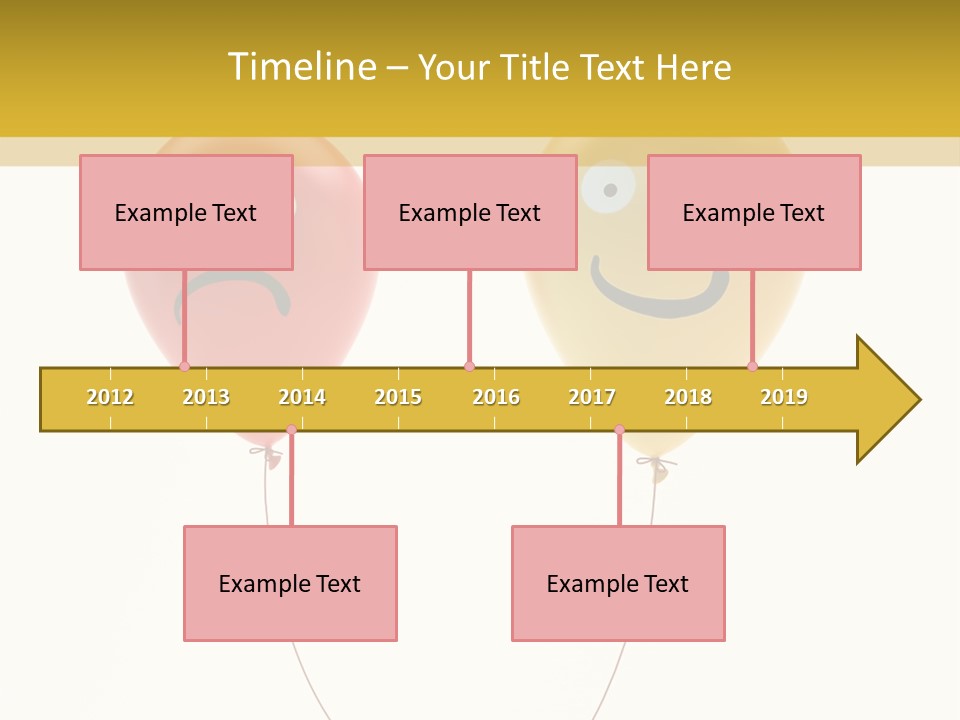 Timeline – Your Title Text Here

Example Text

Example Text

Example Text

2012 2013 2014 2015 2016 2017 2018 2019

Example Text

Example Text